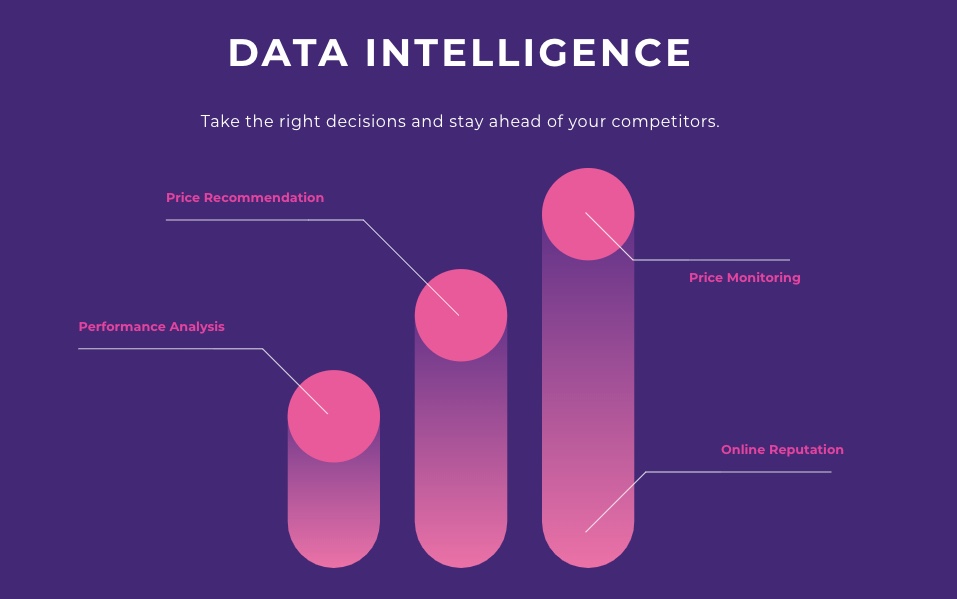 DATA INTELLIGENCE

Take the right decisions and stay ahead of your competitors.

Price Recommendation

Performance Analysis

Price Monitoring

Online Reputation